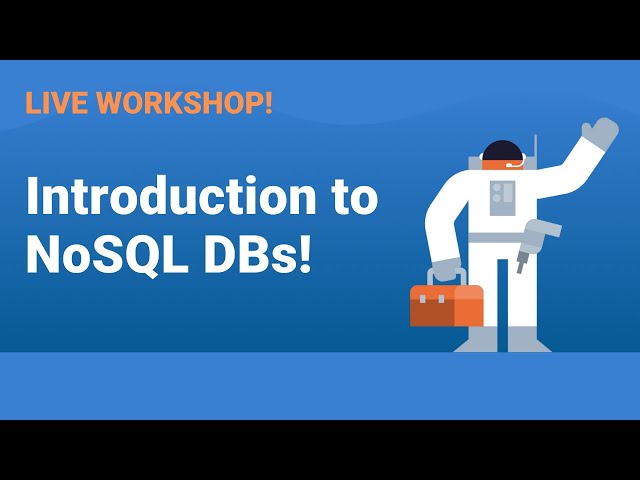 LIVE WORKSHOP!

Introduction to NoSQL DBs!